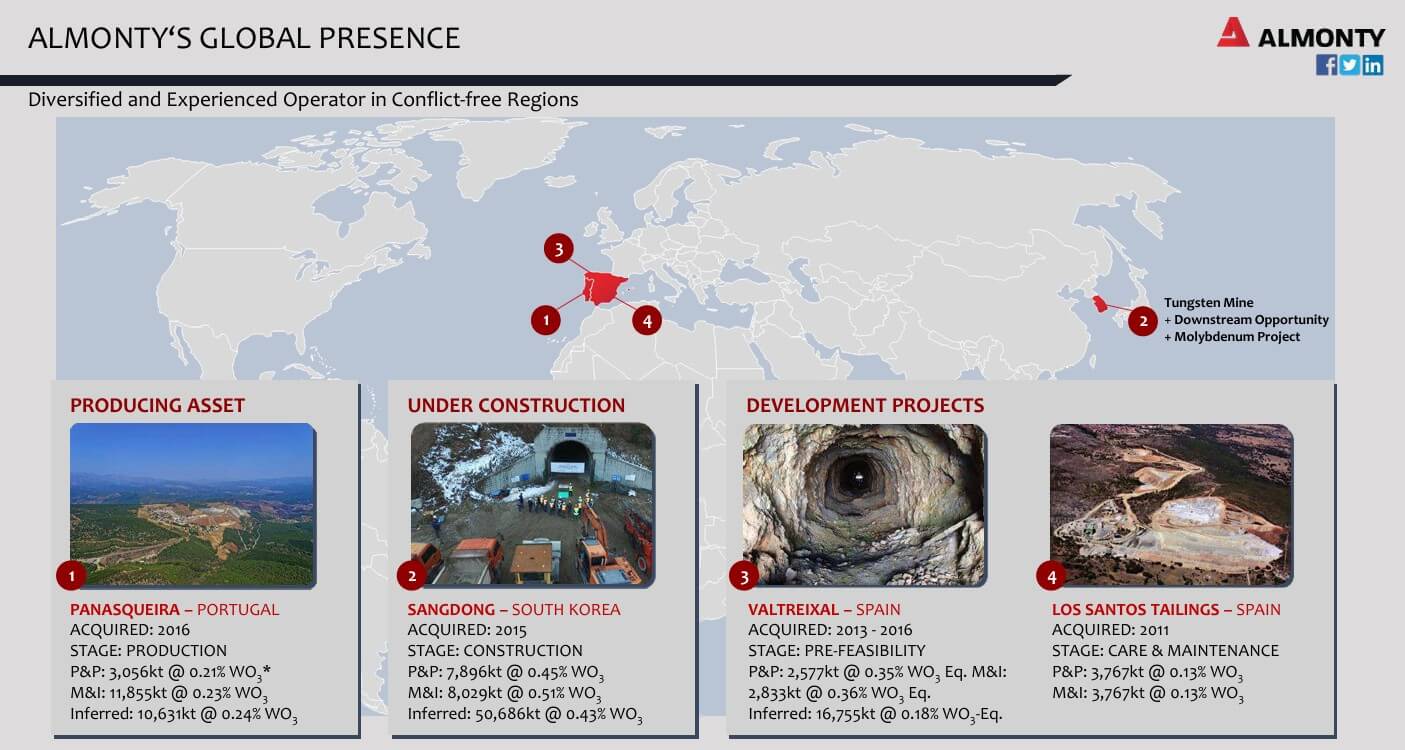 ALMONTY'S GLOBAL PRESENCE

ALMONTY

Diversified and Experienced Operator in Conflict-free Regions

3

1

4

2

Tungsten Mine
+ Downstream Opportunity
+ Molybdenum Project

PRODUCING ASSET

1

PANASQUEIRA – PORTUGAL
ACQUIRED: 2016
STAGE: PRODUCTION
P&P: 3,056kt @ 0.21% $WO_3$*
M&I: 11,855kt @ 0.23% $WO_3$
Inferred: 10,631kt @ 0.24% $WO_3$

UNDER CONSTRUCTION

2

SANGDONG – SOUTH KOREA
ACQUIRED: 2015
STAGE: CONSTRUCTION
P&P: 7,896kt @ 0.45% $WO_3$
M&I: 8,029kt @ 0.51% $WO_3$
Inferred: 50,686kt @ 0.43% $WO_3$

DEVELOPMENT PROJECTS

3

VALTREIXAL – SPAIN
ACQUIRED: 2013 - 2016
STAGE: PRE-FEASIBILITY
P&P: 2,577kt @ 0.35% $WO_3$ Eq. M&I: 2,833kt @ 0.36% $WO_3$ Eq.
Inferred: 16,755kt @ 0.18% $WO_3$-Eq.

4

LOS SANTOS TAILINGS – SPAIN
ACQUIRED: 2011
STAGE: CARE & MAINTENANCE
P&P: 3,767kt @ 0.13% $WO_3$
M&I: 3,767kt @ 0.13% $WO_3$